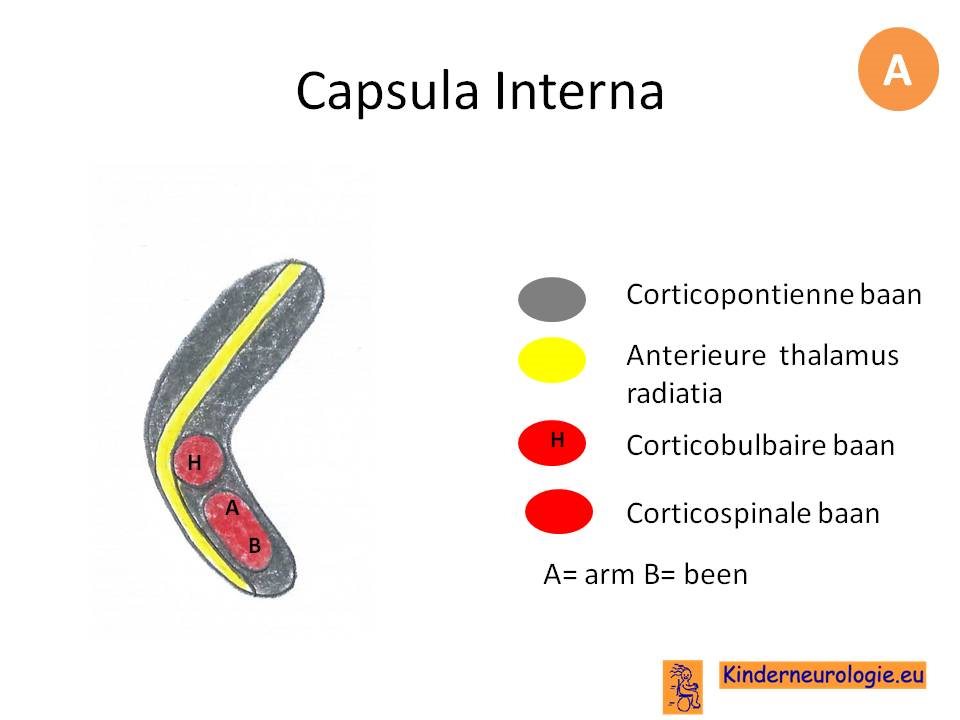 Capsula Interna

A

H
A
B

Corticopontienne baan

Anterieure thalamus radiatia

H
Corticobulbaire baan

Corticospinale baan

A= arm B= been

Kinderneurologie.eu